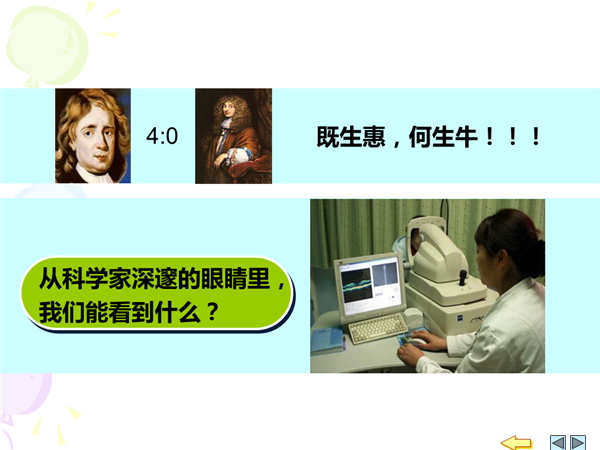 4:0

既生惠，何生牛！！！

从科学家深邃的眼睛里，我们能看到什么？